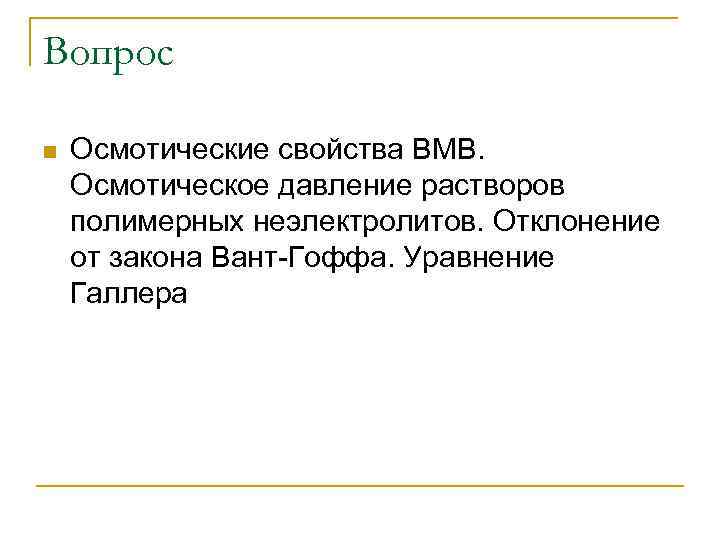 Вопрос

Осмотические свойства ВМВ. Осмотическое давление растворов полимерных неэлектролитов. Отклонение от закона Вант-Гоффа. Уравнение Галлера